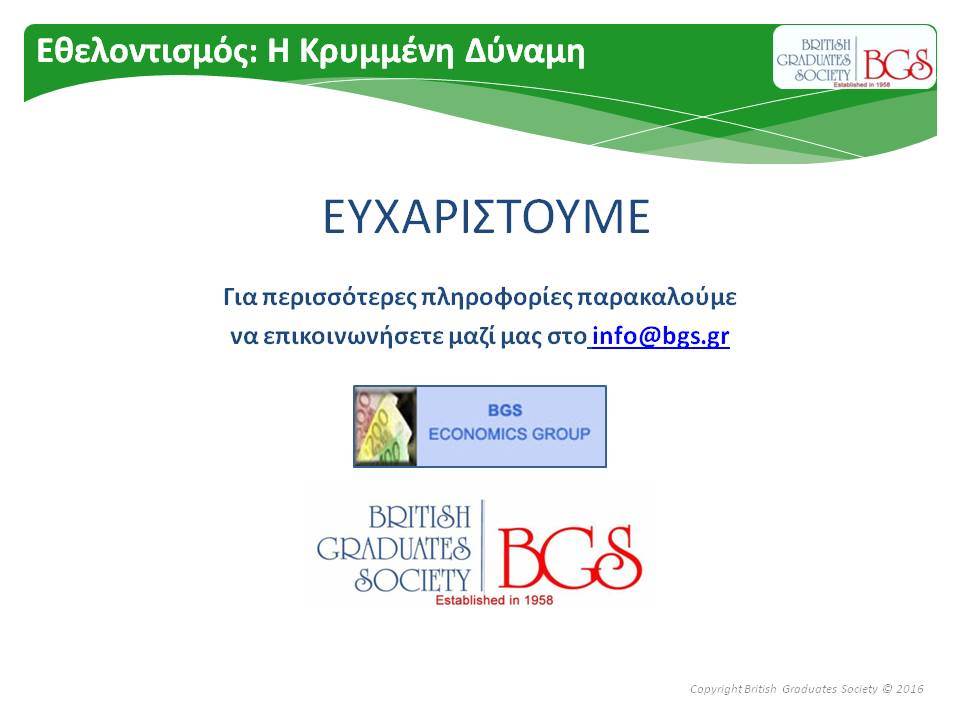 Εθελοντισμός: Η Κρυμμένη Δύναμη

BRITISH GRADUATES SOCIETY BGS Established in 1958

ΕΥΧΑΡΙΣΤΟΥΜΕ

Για περισσότερες πληροφορίες παρακαλούμε να επικοινωνήσετε μαζί μας στο info@bgs.gr

BGS
ECONOMICS GROUP

BRITISH GRADUATES SOCIETY BGS Established in 1958

Copyright British Graduates Society © 2016